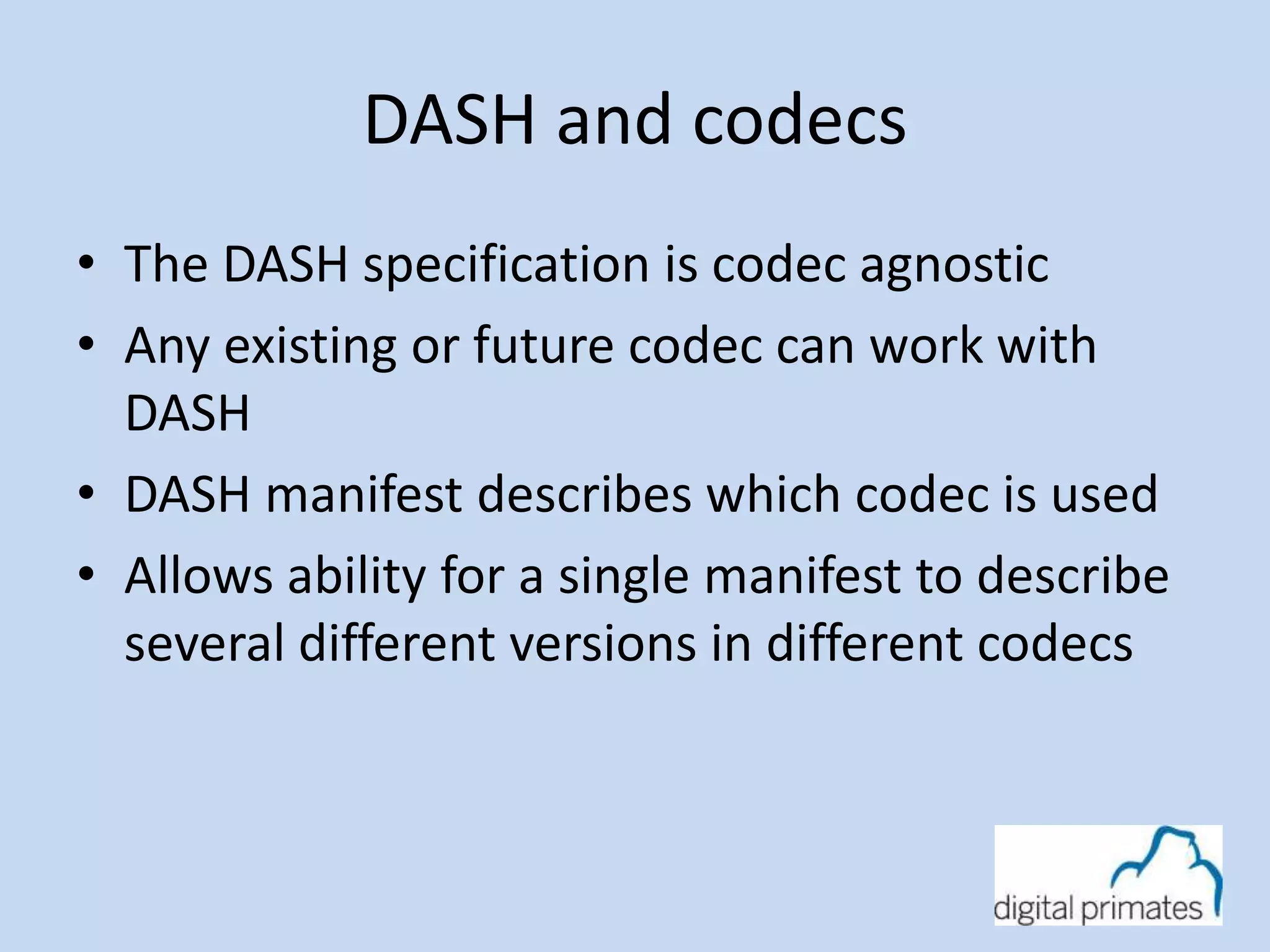 DASH and codecs

• The DASH specification is codec agnostic
• Any existing or future codec can work with DASH
• DASH manifest describes which codec is used
• Allows ability for a single manifest to describe several different versions in different codecs

digital primates